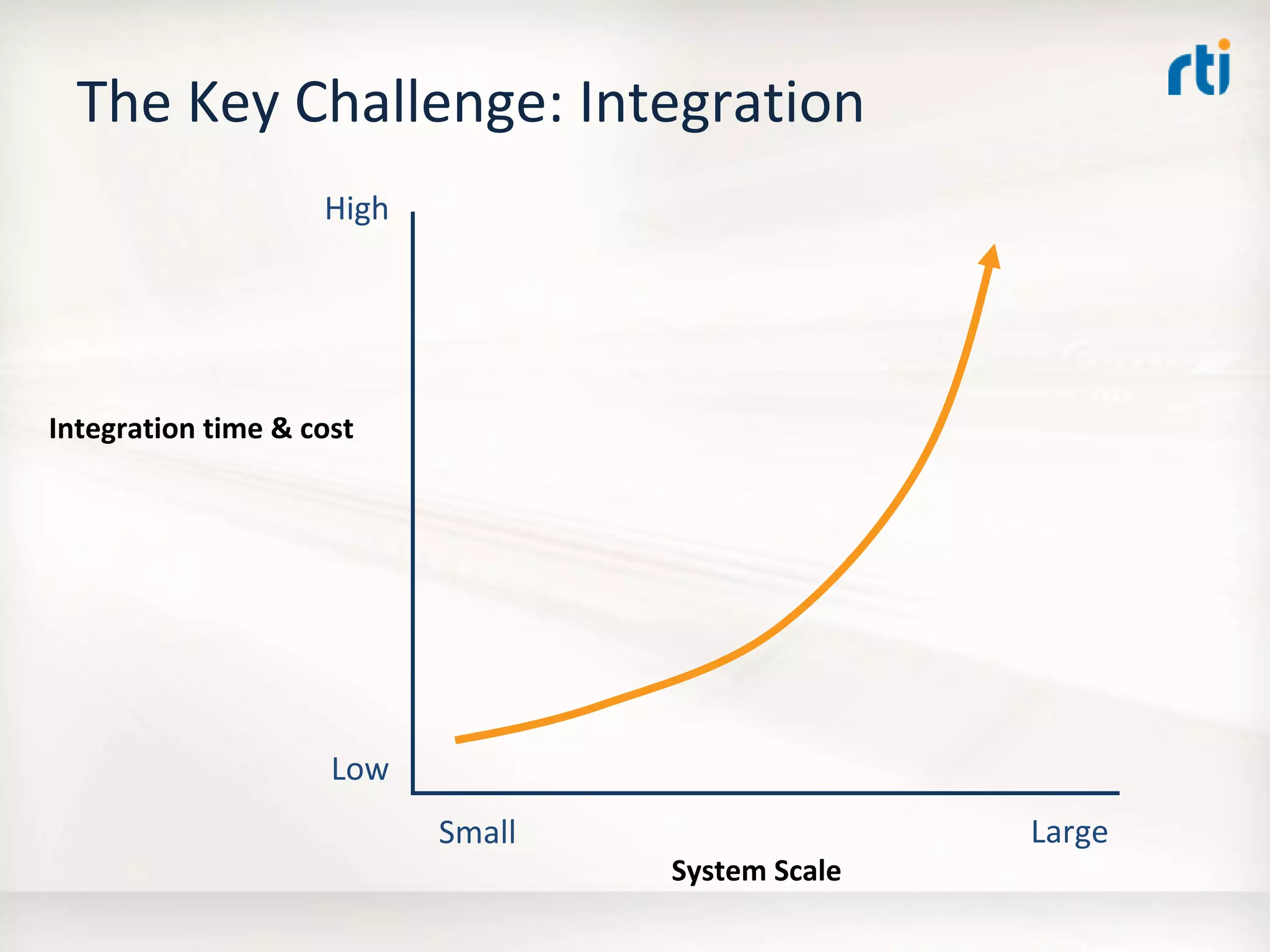 rti

The Key Challenge: Integration

High

Integration time & cost

Low

Small

Large

System Scale